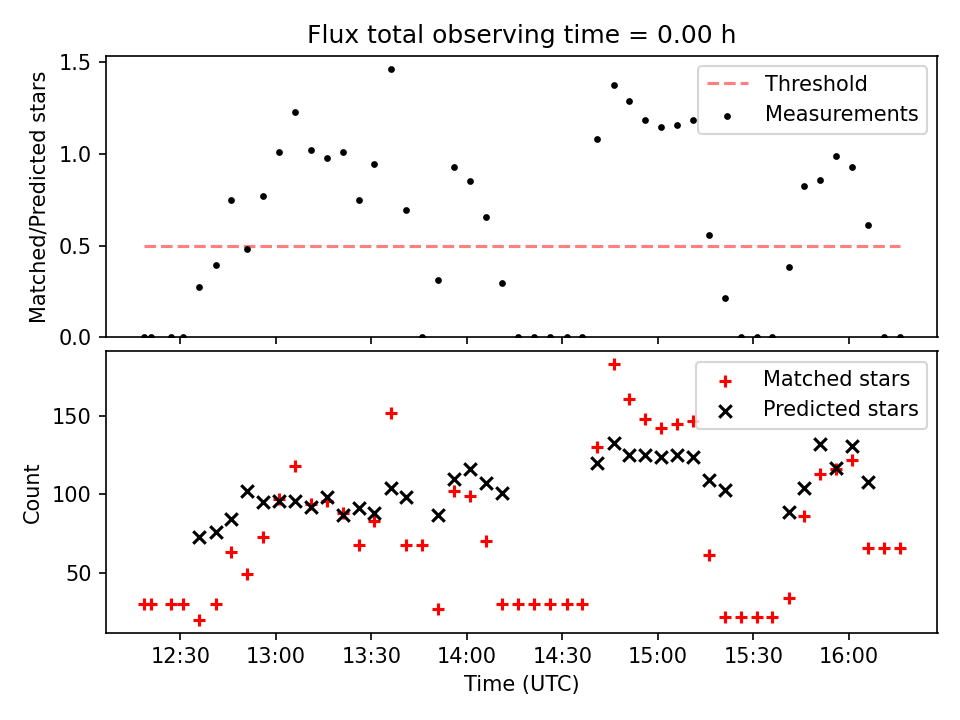 Flux total observing time = 0.00 h

Matched/Predicted stars

1.5
1.0
0.5
0.0

Threshold
Measurements

Count

150
100
50

Matched stars
Predicted stars

12:30
13:00
13:30
14:00
14:30
15:00
15:30
16:00

Time (UTC)